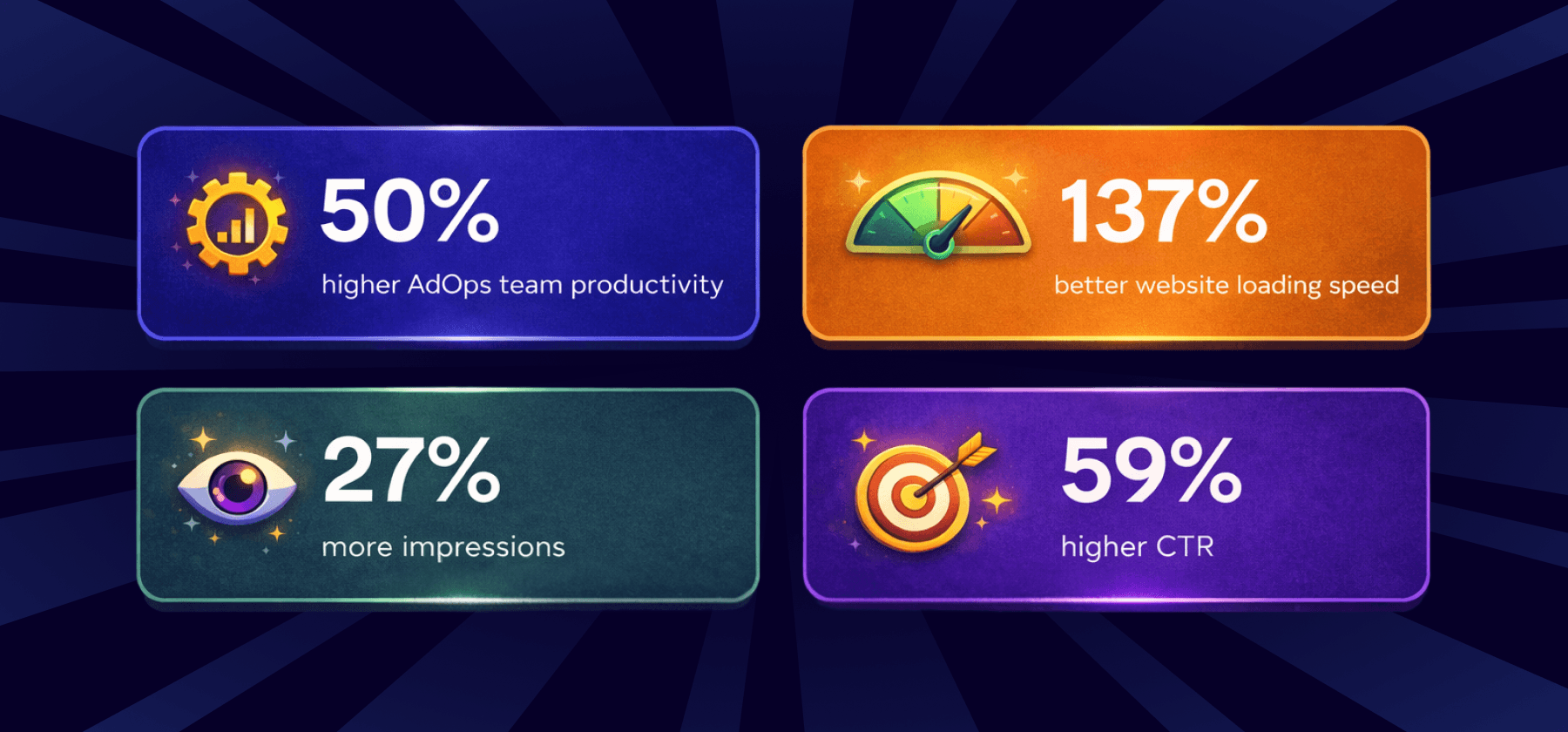 50%
higher AdOps team productivity

137%
better website loading speed

27%
more impressions

59%
higher CTR